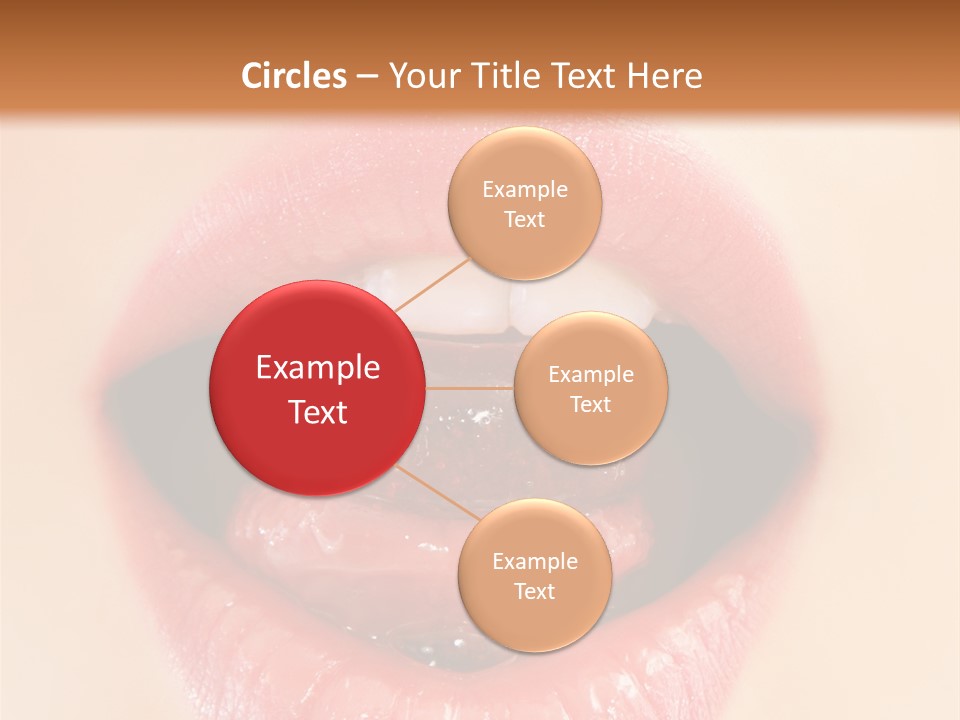 Circles – Your Title Text Here

Example Text

Example Text

Example Text

Example Text